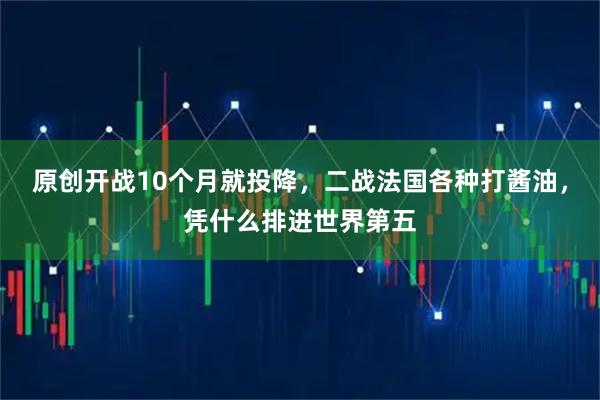 原创开战10个月就投降，二战法国各种打酱油，凭什么排进世界第五